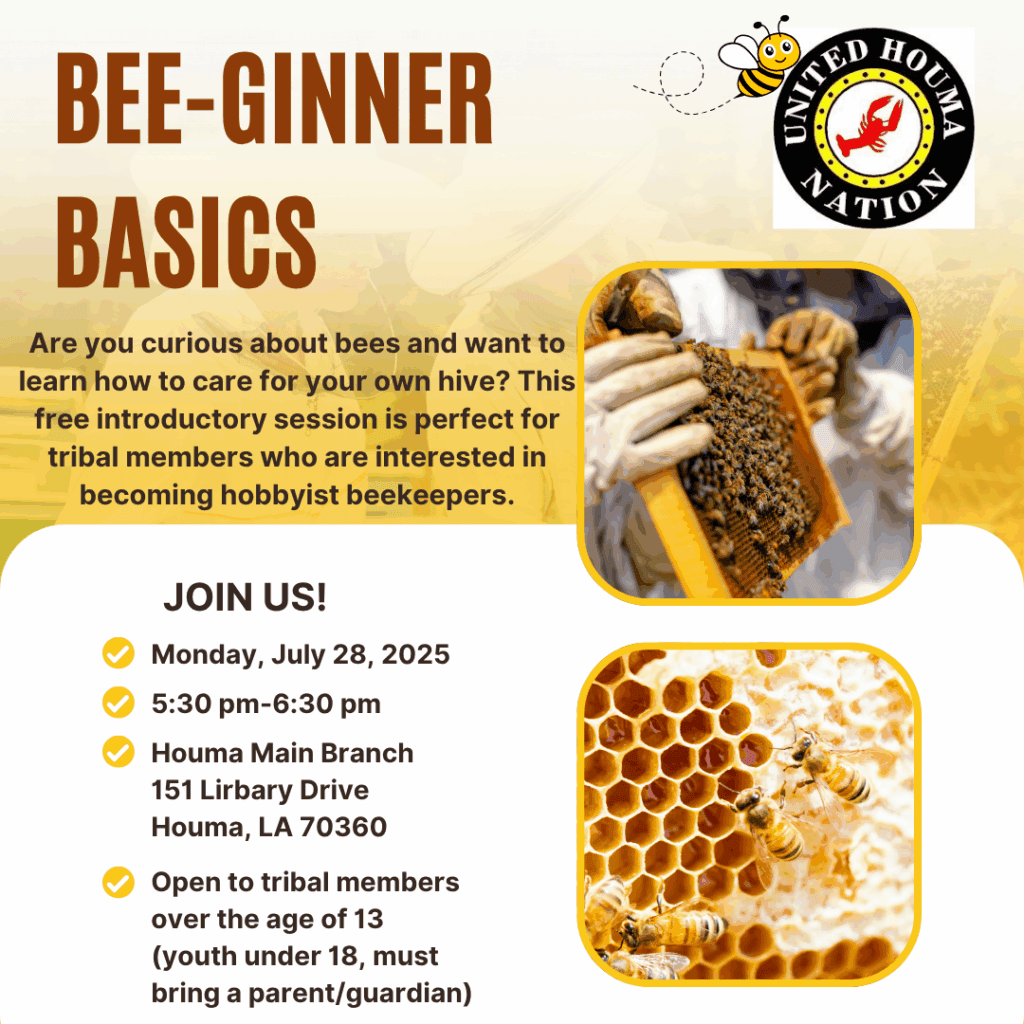 BEE-GINNER BASICS

UNITED HOUMA NATION

Are you curious about bees and want to learn how to care for your own hive? This free introductory session is perfect for tribal members who are interested in becoming hobbyist beekeepers.

JOIN US!

Monday, July 28, 2025

5:30 pm-6:30 pm

Houma Main Branch
151 Lirbary Drive
Houma, LA 70360

Open to tribal members over the age of 13 (youth under 18, must bring a parent/guardian)